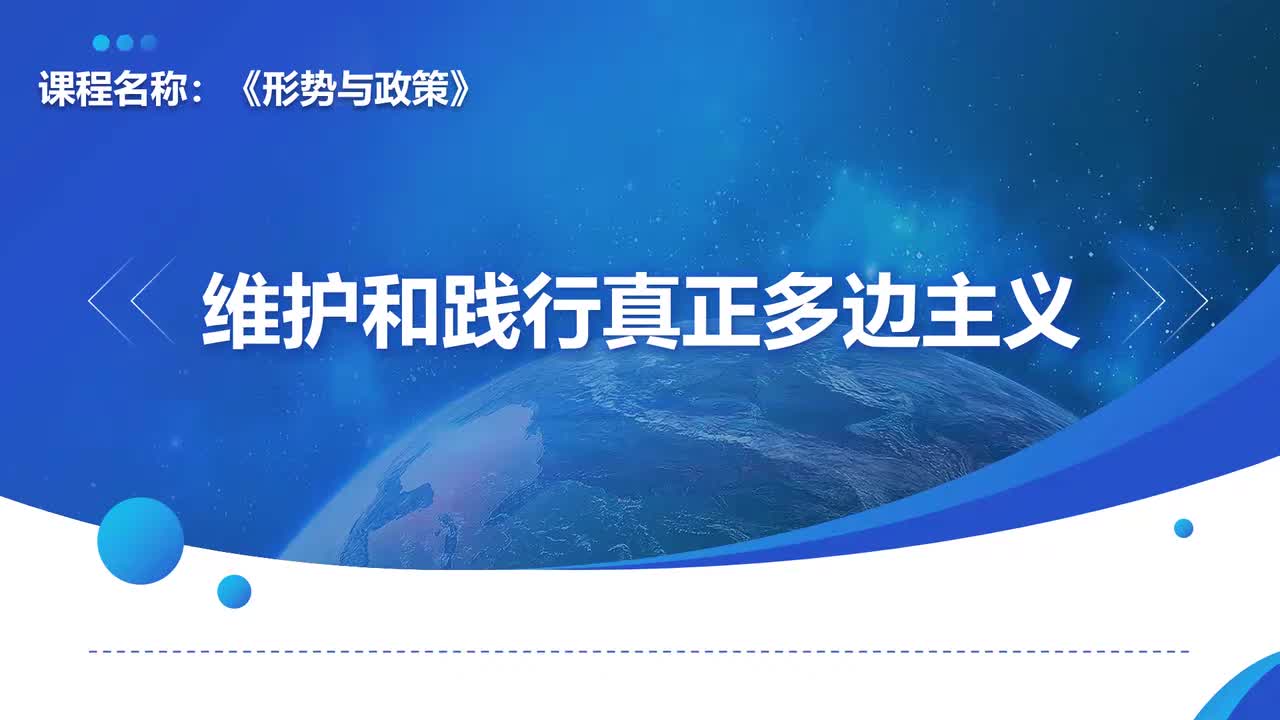 课程名称：《形势与政策》

维护和践行真正多边主义